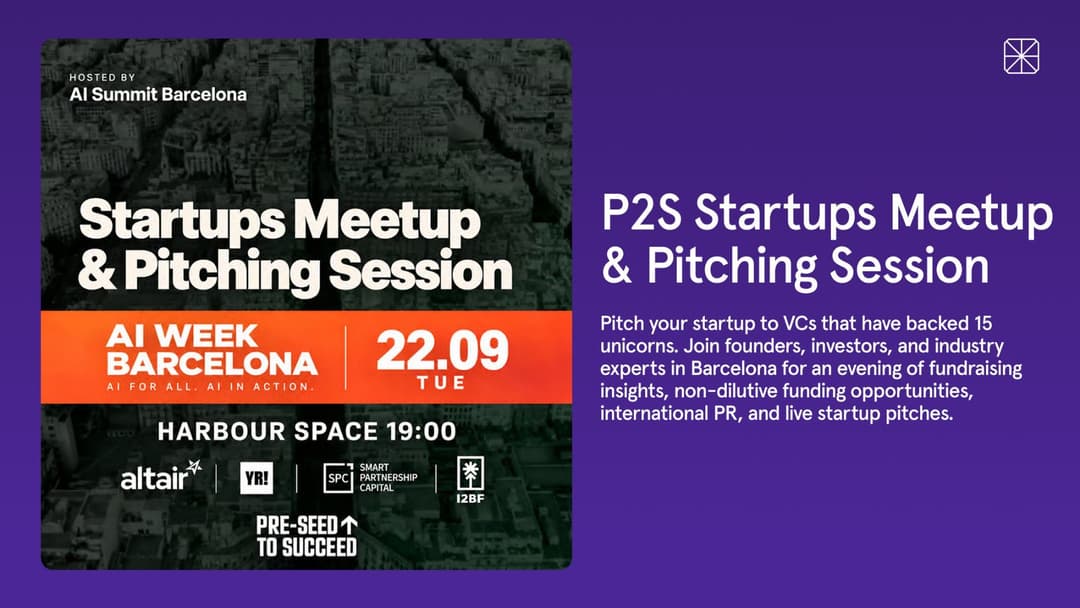 HOSTED BY
AI Summit Barcelona

Startups Meetup & Pitching Session

AI WEEK BARCELONA
AI FOR ALL. AI IN ACTION.

22.09
TUE

HARBOUR SPACE 19:00

altair

YR!

SPC SMART PARTNERSHIP CAPITAL

I2BF

PRE-SEED ↑ TO SUCCEED

P2S Startups Meetup & Pitching Session

Pitch your startup to VCs that have backed 15 unicorns. Join founders, investors, and industry experts in Barcelona for an evening of fundraising insights, non-dilutive funding opportunities, international PR, and live startup pitches.